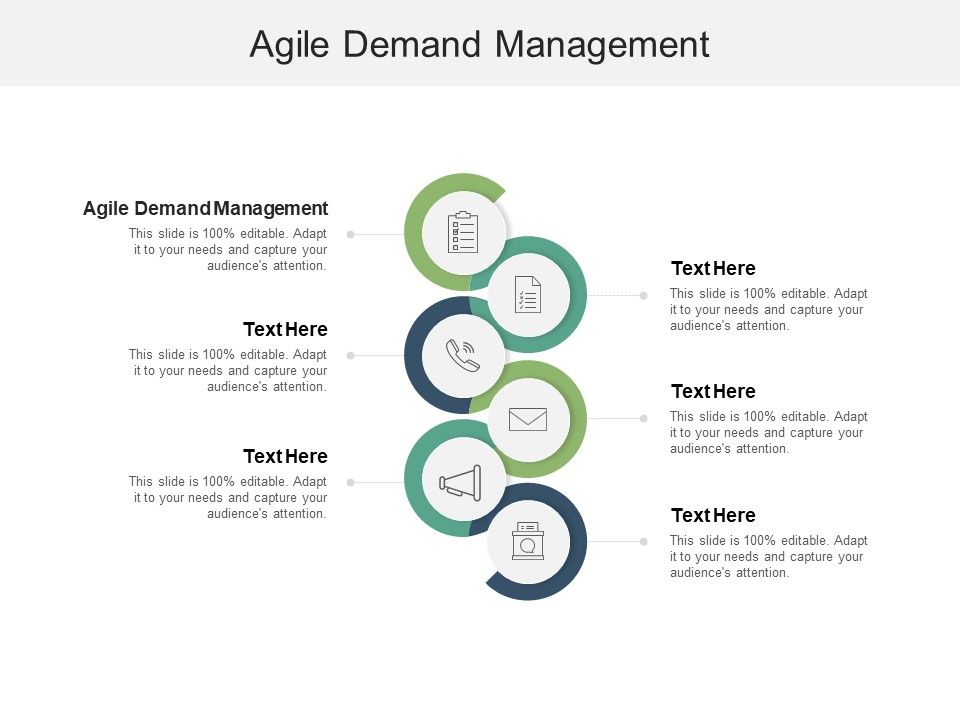 Agile Demand Management

Agile Demand Management
This slide is 100% editable. Adapt it to your needs and capture your audience's attention.

Text Here
This slide is 100% editable. Adapt it to your needs and capture your audience's attention.

Text Here
This slide is 100% editable. Adapt it to your needs and capture your audience's attention.

Text Here
This slide is 100% editable. Adapt it to your needs and capture your audience's attention.

Text Here
This slide is 100% editable. Adapt it to your needs and capture your audience's attention.

Text Here
This slide is 100% editable. Adapt it to your needs and capture your audience's attention.